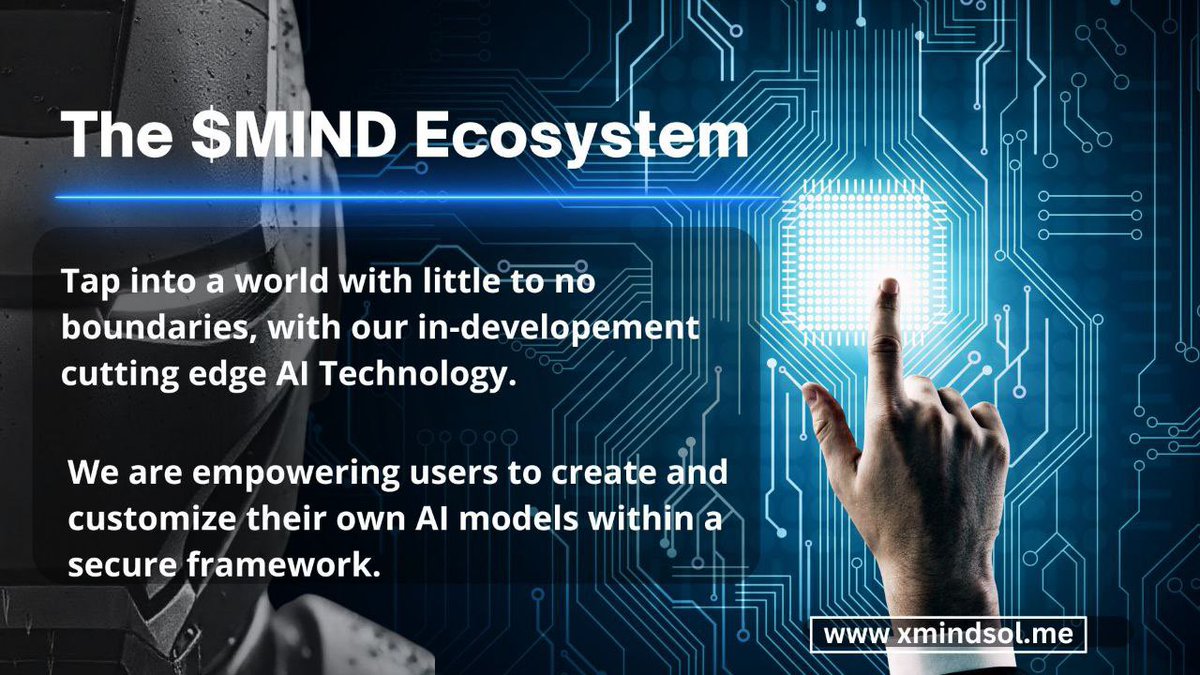 The \$MIND Ecosystem

Tap into a world with little to no boundaries, with our in-developement cutting edge AI Technology.

We are empowering users to create and customize their own AI models within a secure framework.

www.xmindsol.me